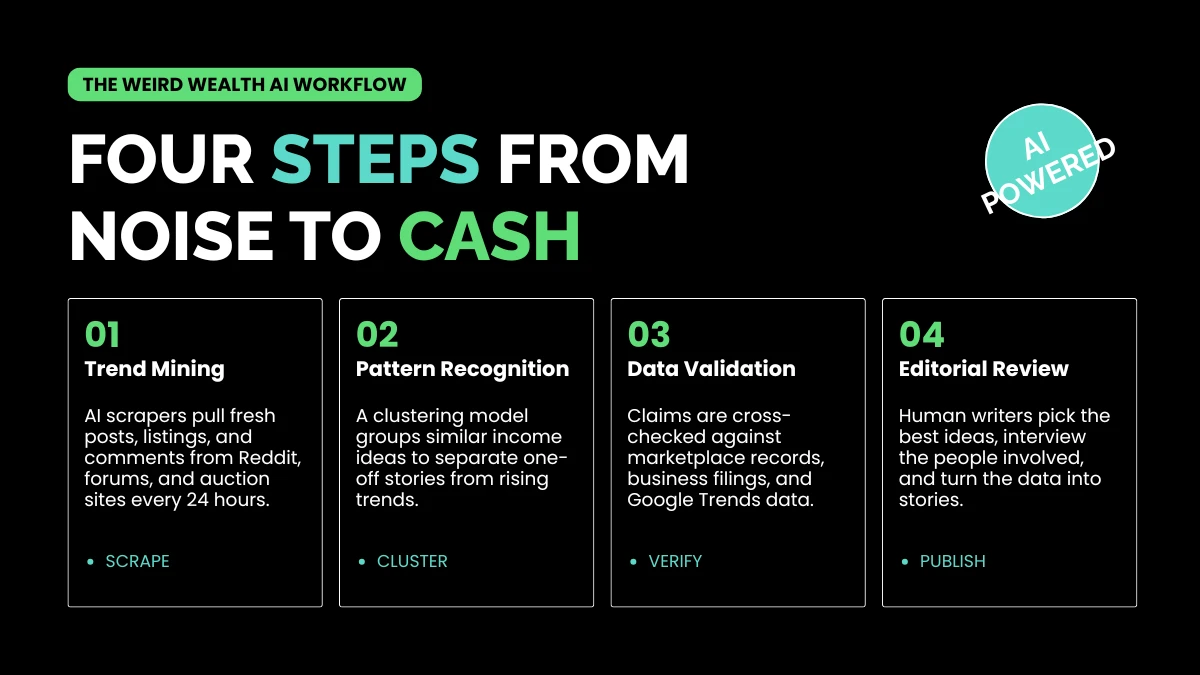 THE WEIRD WEALTH AI WORKFLOW

FOUR STEPS FROM NOISE TO CASH

AI POWERED

01
Trend Mining

AI scrapers pull fresh posts, listings, and comments from Reddit, forums, and auction sites every 24 hours.

• SCRAPE

02
Pattern Recognition

A clustering model groups similar income ideas to separate one-off stories from rising trends.

• CLUSTER

03
Data Validation

Claims are cross-checked against marketplace records, business filings, and Google Trends data.

• VERIFY

04
Editorial Review

Human writers pick the best ideas, interview the people involved, and turn the data into stories.

• PUBLISH